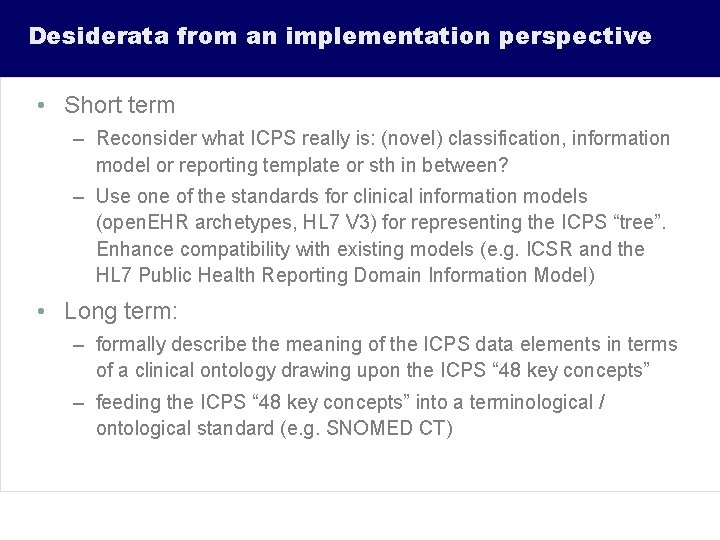 Desiderata from an implementation perspective

• Short term

– Reconsider what ICPS really is: (novel) classification, information model or reporting template or sth in between?

– Use one of the standards for clinical information models (openEHR archetypes, HL7 V3) for representing the ICPS “tree”. Enhance compatibility with existing models (e.g. ICSR and the HL7 Public Health Reporting Domain Information Model)

• Long term:

– formally describe the meaning of the ICPS data elements in terms of a clinical ontology drawing upon the ICPS “48 key concepts”

– feeding the ICPS “48 key concepts” into a terminological / ontological standard (e.g. SNOMED CT)